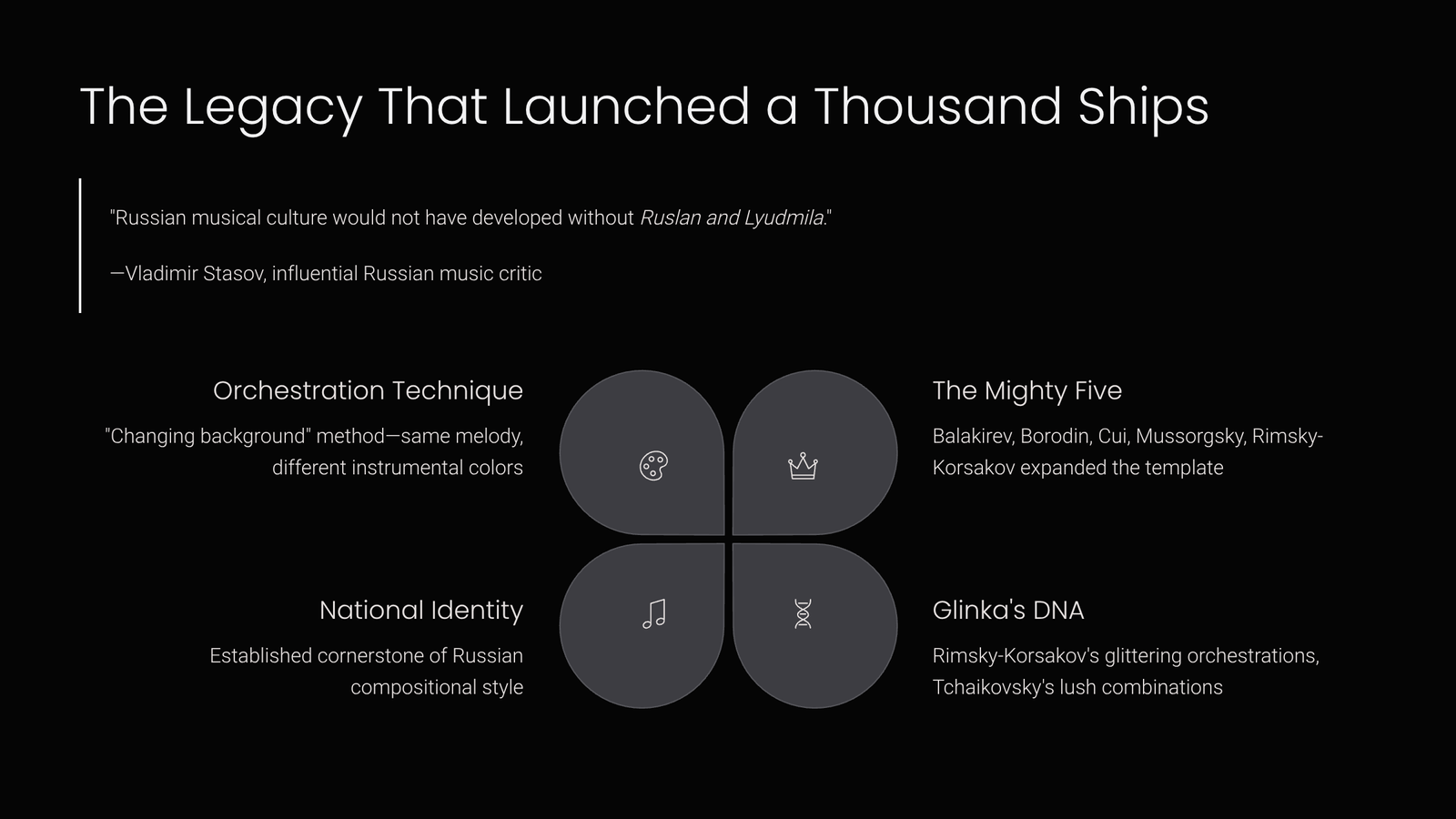 The Legacy That Launched a Thousand Ships

"Russian musical culture would not have developed without Ruslan and Lyudmila."

—Vladimir Stasov, influential Russian music critic

Orchestration Technique

"Changing background" method—same melody, different instrumental colors

The Mighty Five

Balakirev, Borodin, Cui, Mussorgsky, Rimsky-Korsakov expanded the template

National Identity

Established cornerstone of Russian compositional style

Glinka's DNA

Rimsky-Korsakov's glittering orchestrations, Tchaikovsky's lush combinations